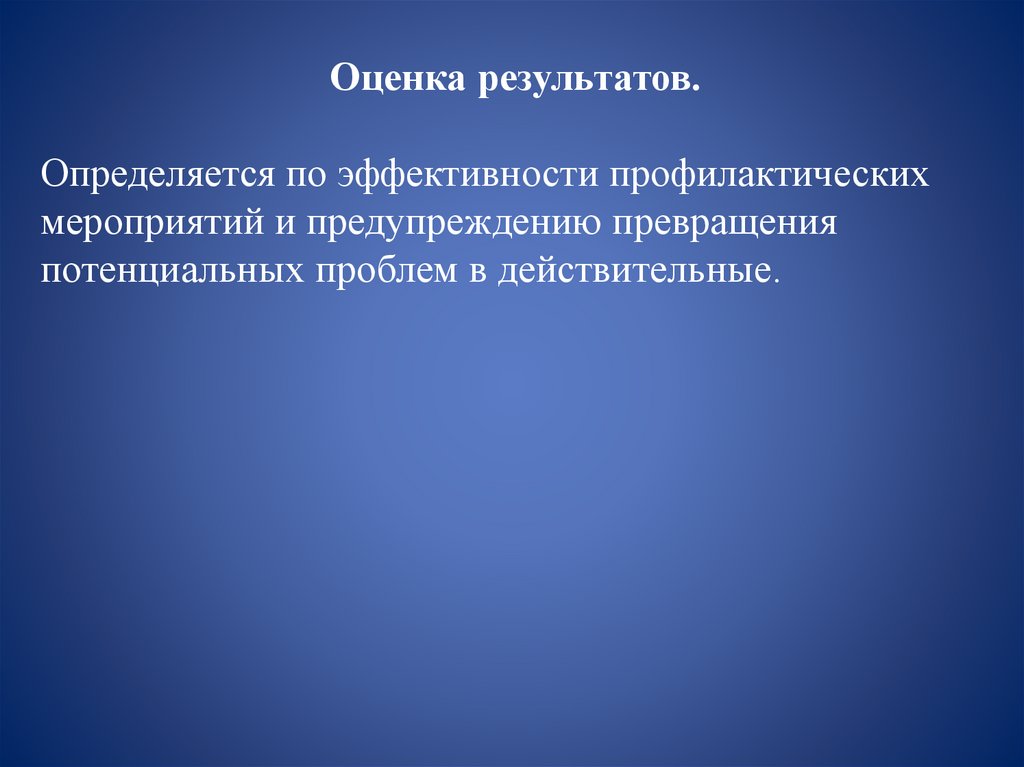 Оценка результатов.

Определяется по эффективности профилактических мероприятий и предупреждению превращения потенциальных проблем в действительные.